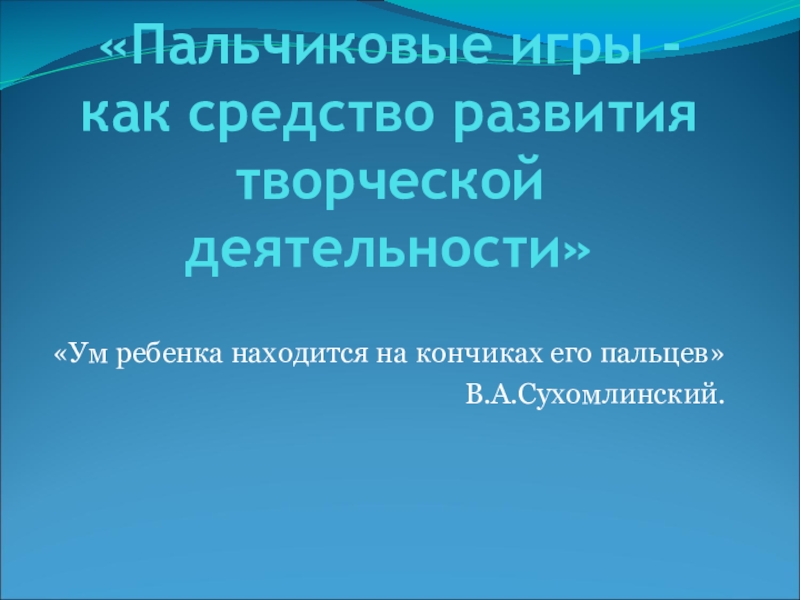 «Пальчиковые игры - как средство развития творческой деятельности»

«Ум ребенка находится на кончиках его пальцев»
В.А.Сухомлинский.